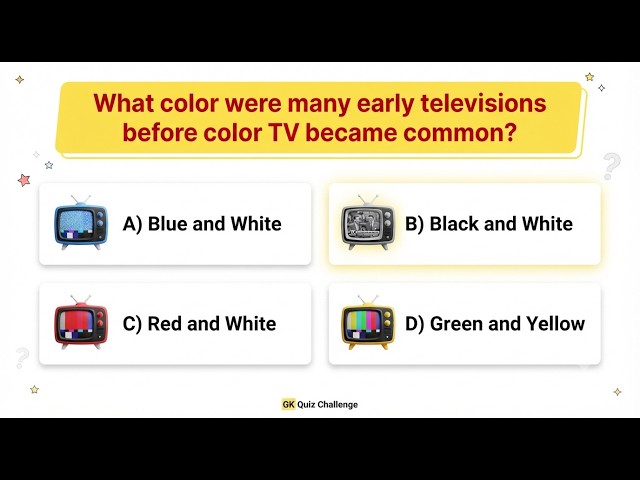 What color were many early televisions before color TV became common?

A) Blue and White

B) Black and White

C) Red and White

D) Green and Yellow

GK Quiz Challenge